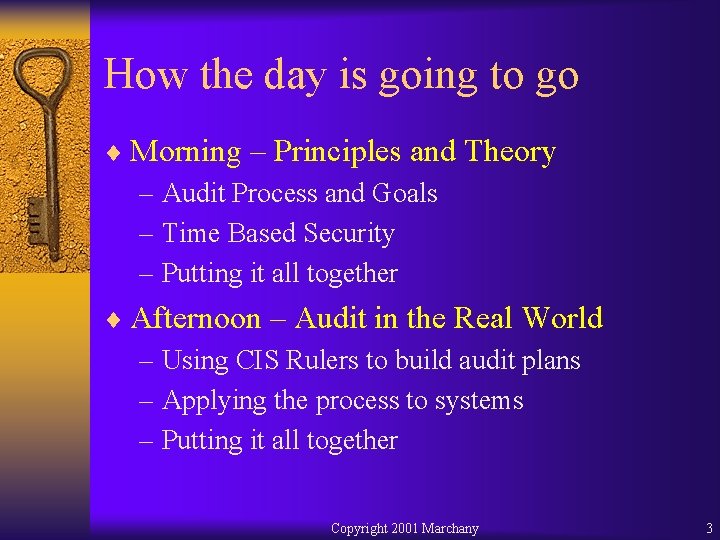 How the day is going to go

♦ Morning – Principles and Theory
– Audit Process and Goals
– Time Based Security
– Putting it all together

♦ Afternoon – Audit in the Real World
– Using CIS Rulers to build audit plans
– Applying the process to systems
– Putting it all together

Copyright 2001 Marchany

3